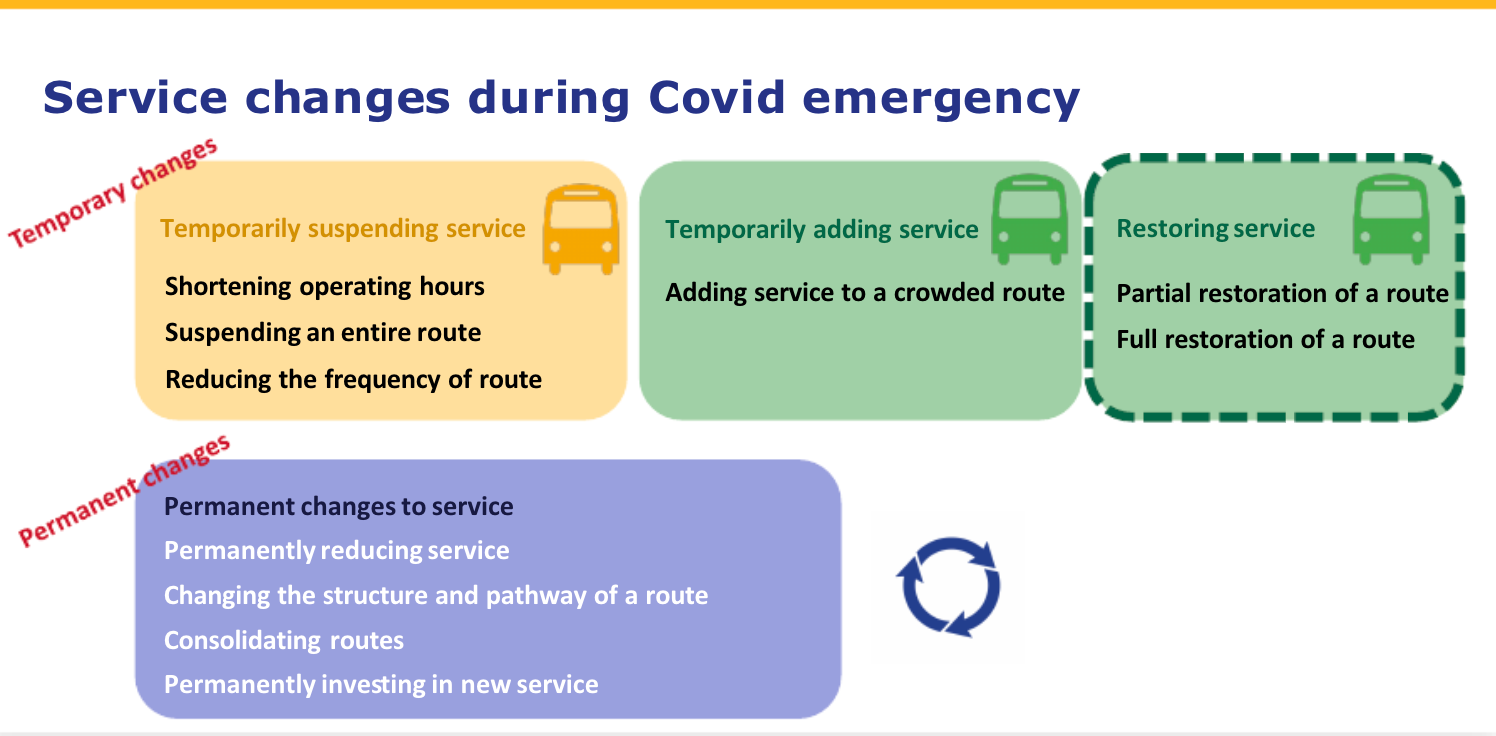 Service changes during Covid emergency

Temporary changes

Temporarily suspending service

Shortening operating hours

Suspending an entire route

Reducing the frequency of route

Temporarily adding service

Adding service to a crowded route

Restoring service

Partial restoration of a route

Full restoration of a route

Permanent changes

Permanent changes to service

Permanently reducing service

Changing the structure and pathway of a route

Consolidating routes

Permanently investing in new service